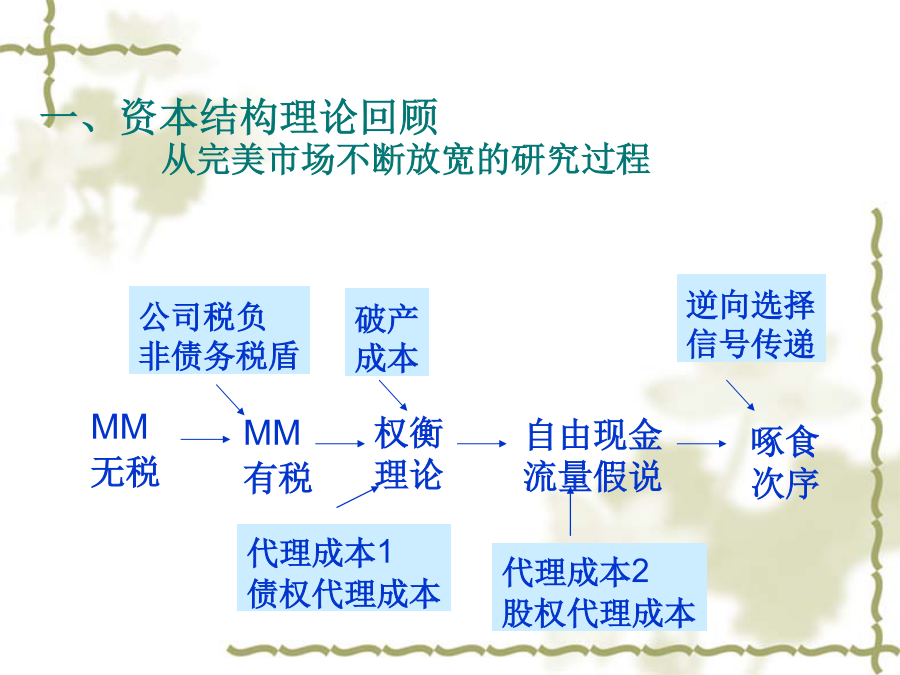 一、资本结构理论回顾

从完美市场不断放宽的研究过程

公司税负
非债务税盾

破产
成本

逆向选择
信号传递

MM
无税

MM
有税

权衡
理论

自由现金
流量假说

啄食
次序

代理成本1
债权代理成本

代理成本2
股权代理成本